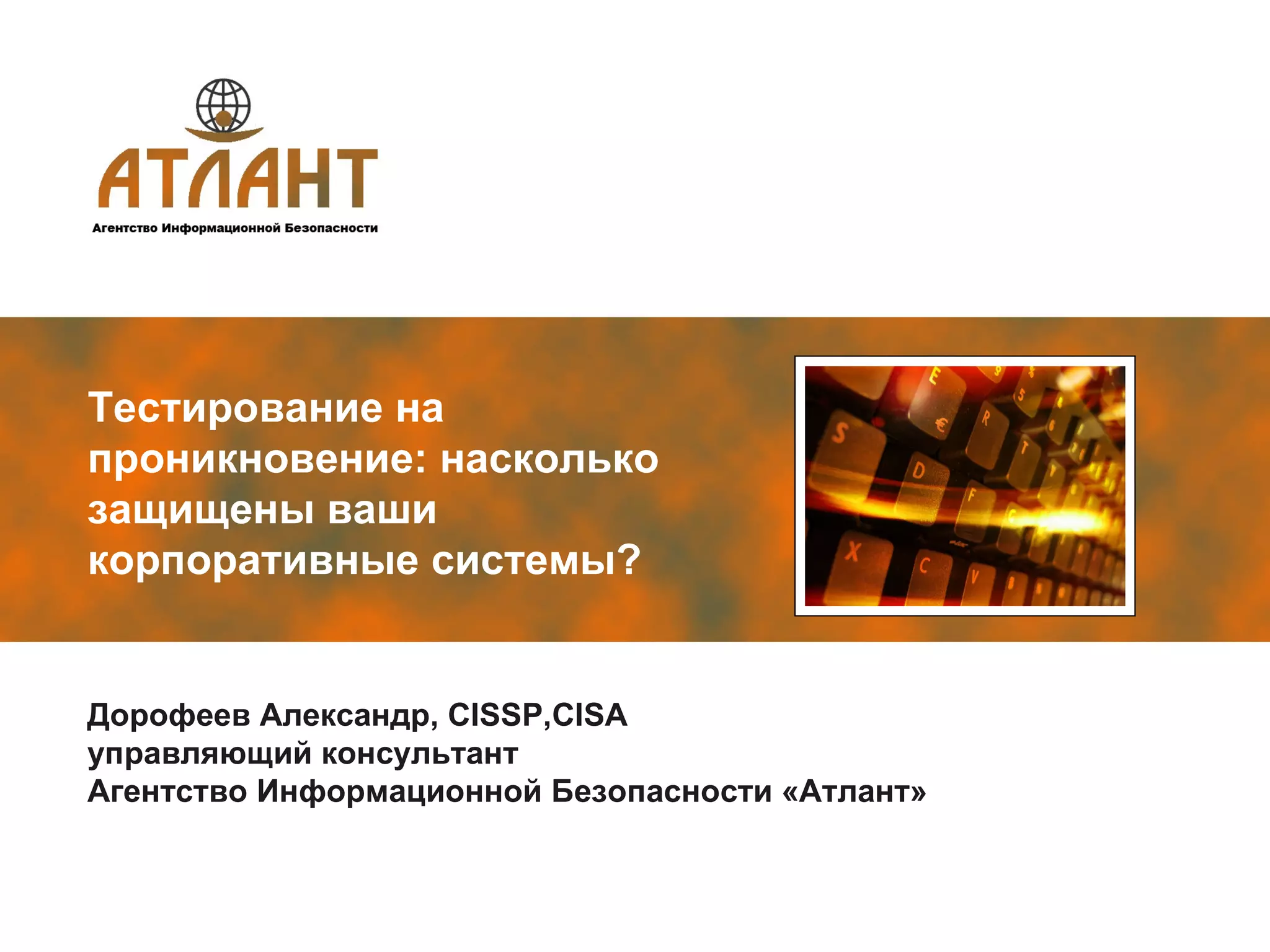 АТЛАНТ
Агентство Информационной Безопасности

Тестирование на проникновение: насколько защищены ваши корпоративные системы?

Дорофеев Александр, CISSP,CISA
управляющий консультант
Агентство Информационной Безопасности «Атлант»